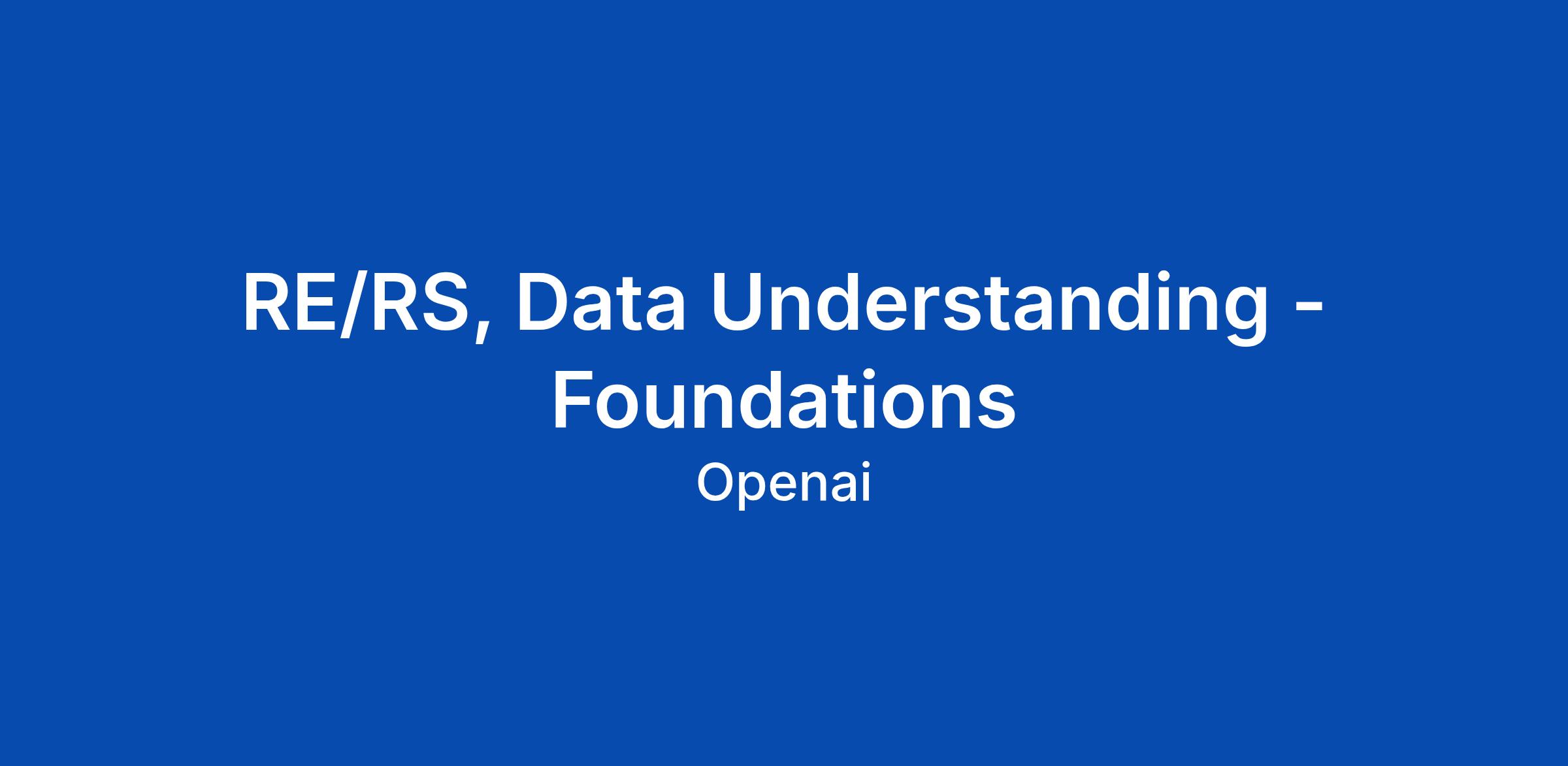 RE/RS, Data Understanding - Foundations

Openai